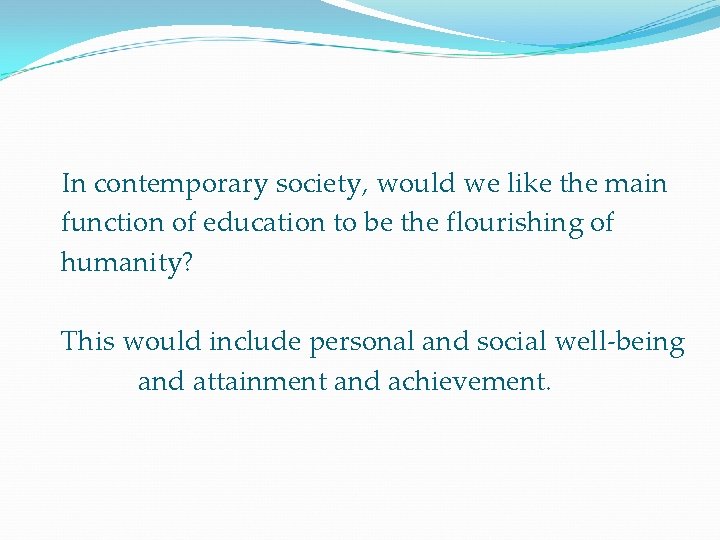 In contemporary society, would we like the main function of education to be the flourishing of humanity?

This would include personal and social well-being and attainment and achievement.